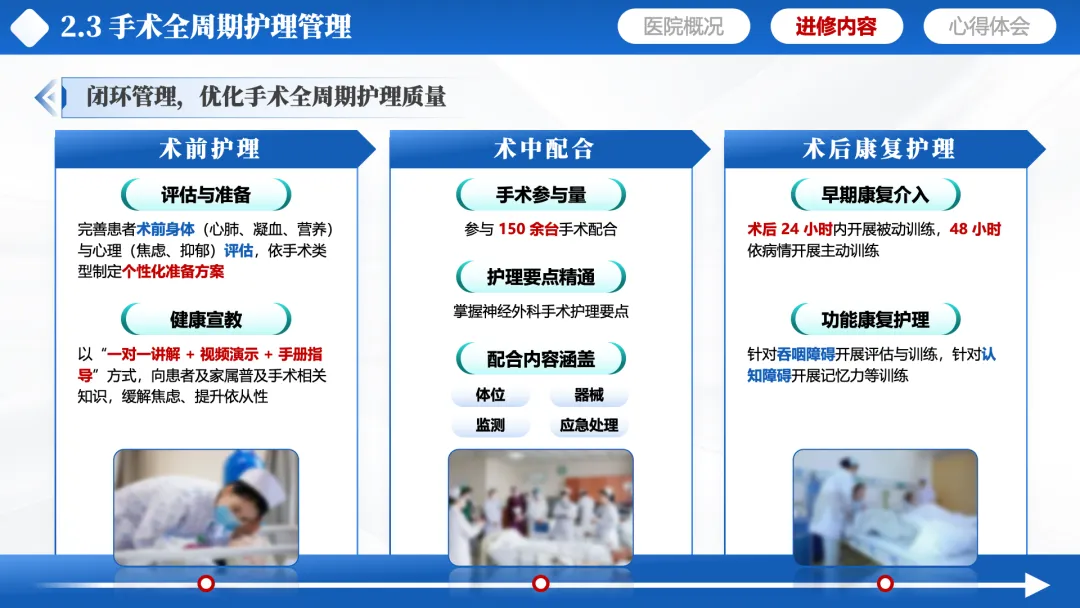 2.3 手术全周期护理管理

医院概况 进修内容 心得体会

闭环管理，优化手术全周期护理质量

术前护理

评估与准备

完善患者术前身体（心肺、凝血、营养）与心理（焦虑、抑郁）评估，依手术类型制定个性化准备方案

健康宣教

以“一对一讲解 + 视频演示 + 手册指导”方式，向患者及家属普及手术相关知识，缓解焦虑、提升依从性

术中配合

手术参与量

参与 150 余台手术配合

护理要点精通

掌握神经外科手术护理要点

配合内容涵盖

体位 器械

监测 应急处理

术后康复护理

早期康复介入

术后 24 小时内开展被动训练，48 小时依病情开展主动训练

功能康复护理

针对吞咽障碍开展评估与训练，针对认知障碍开展记忆力等训练